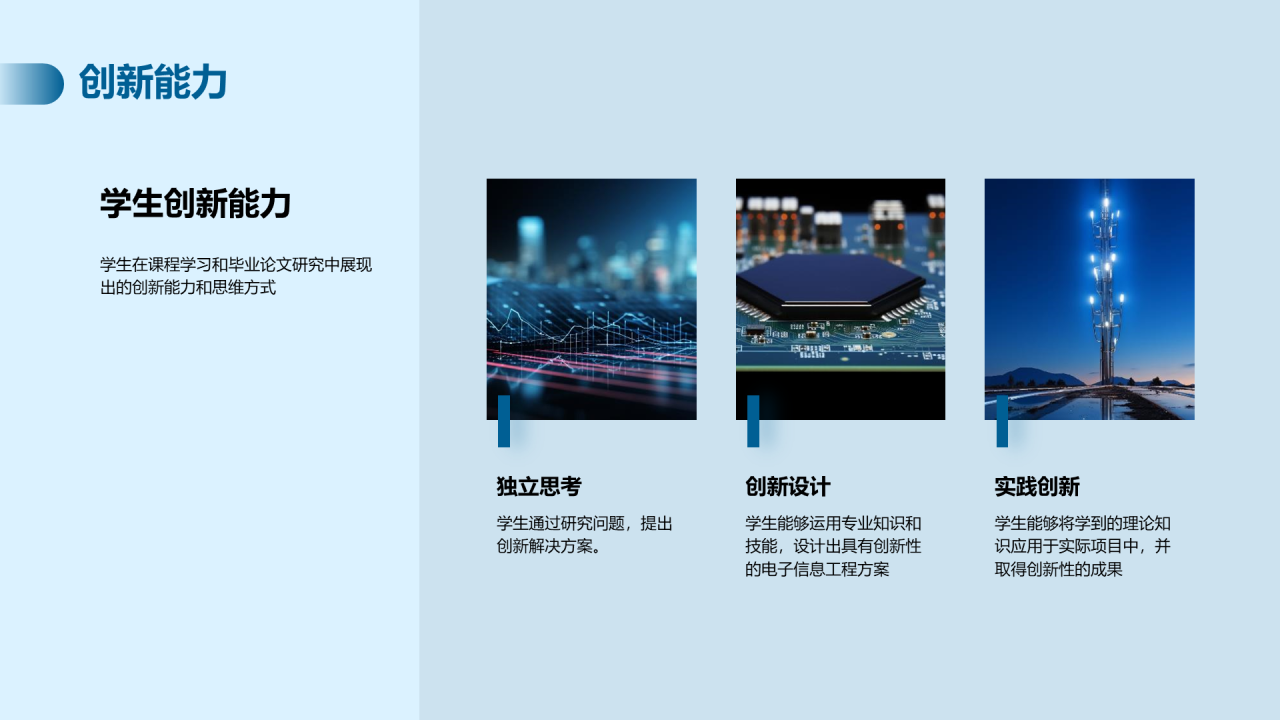 创新能力

学生创新能力

学生在课程学习和毕业论文研究中展现出的创新能力和思维方式

独立思考

学生通过研究问题，提出创新解决方案。

创新设计

学生能够运用专业知识和技能，设计出具有创新性的电子信息工程方案

实践创新

学生能够将学到的理论知识应用于实际项目中，并取得创新性的成果